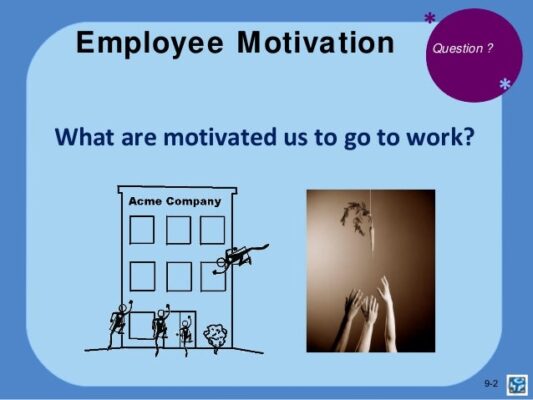 Employee Motivation

Question ?

What are motivated us to go to work?

Acme Company

9-2